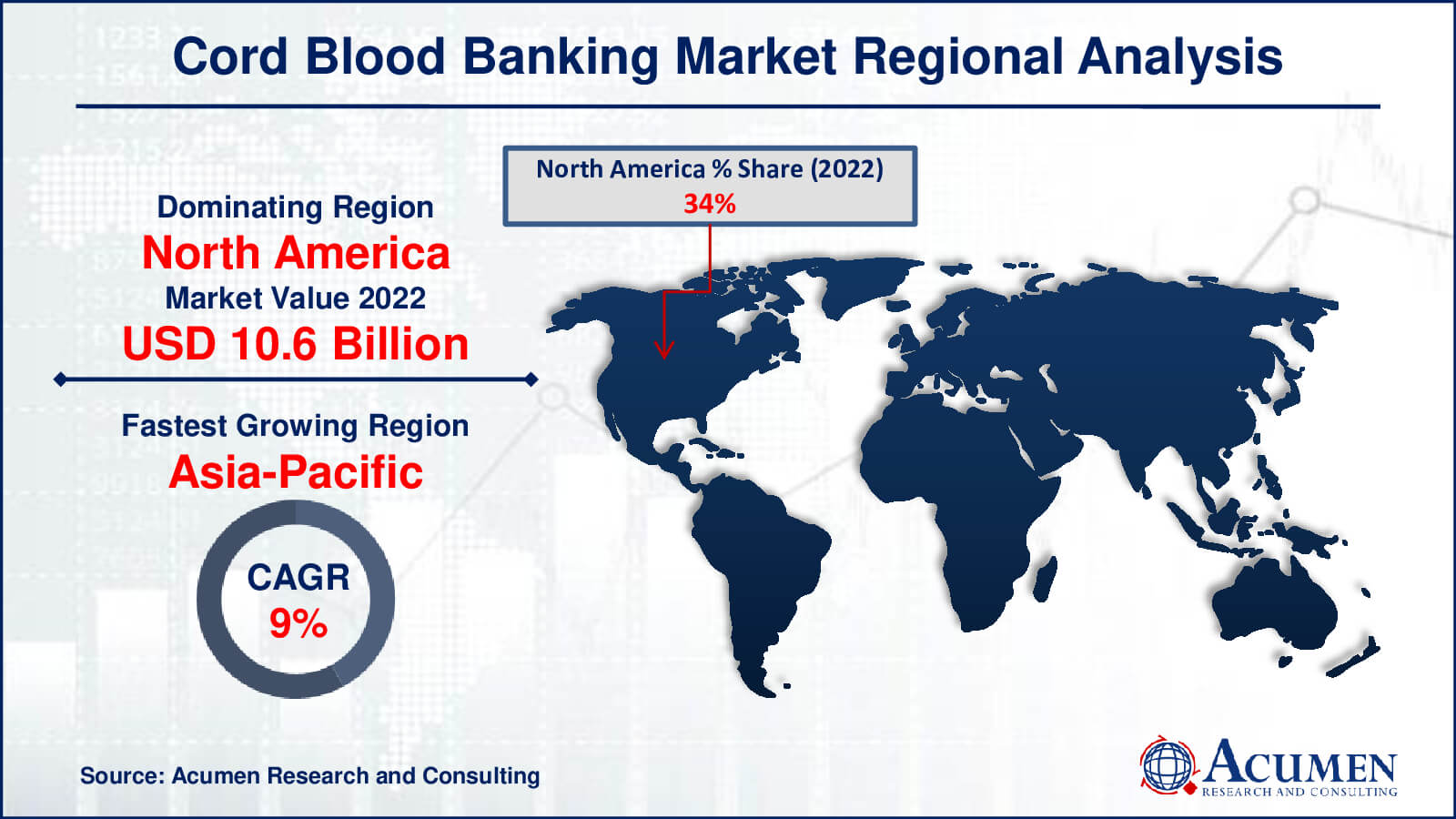 Cord Blood Banking Market Regional Analysis

Dominating Region
North America
Market Value 2022
USD 10.6 Billion

Fastest Growing Region
Asia-Pacific

CAGR
9%

North America % Share (2022)
34%

Source: Acumen Research and Consulting

ACUMEN
RESEARCH AND CONSULTING